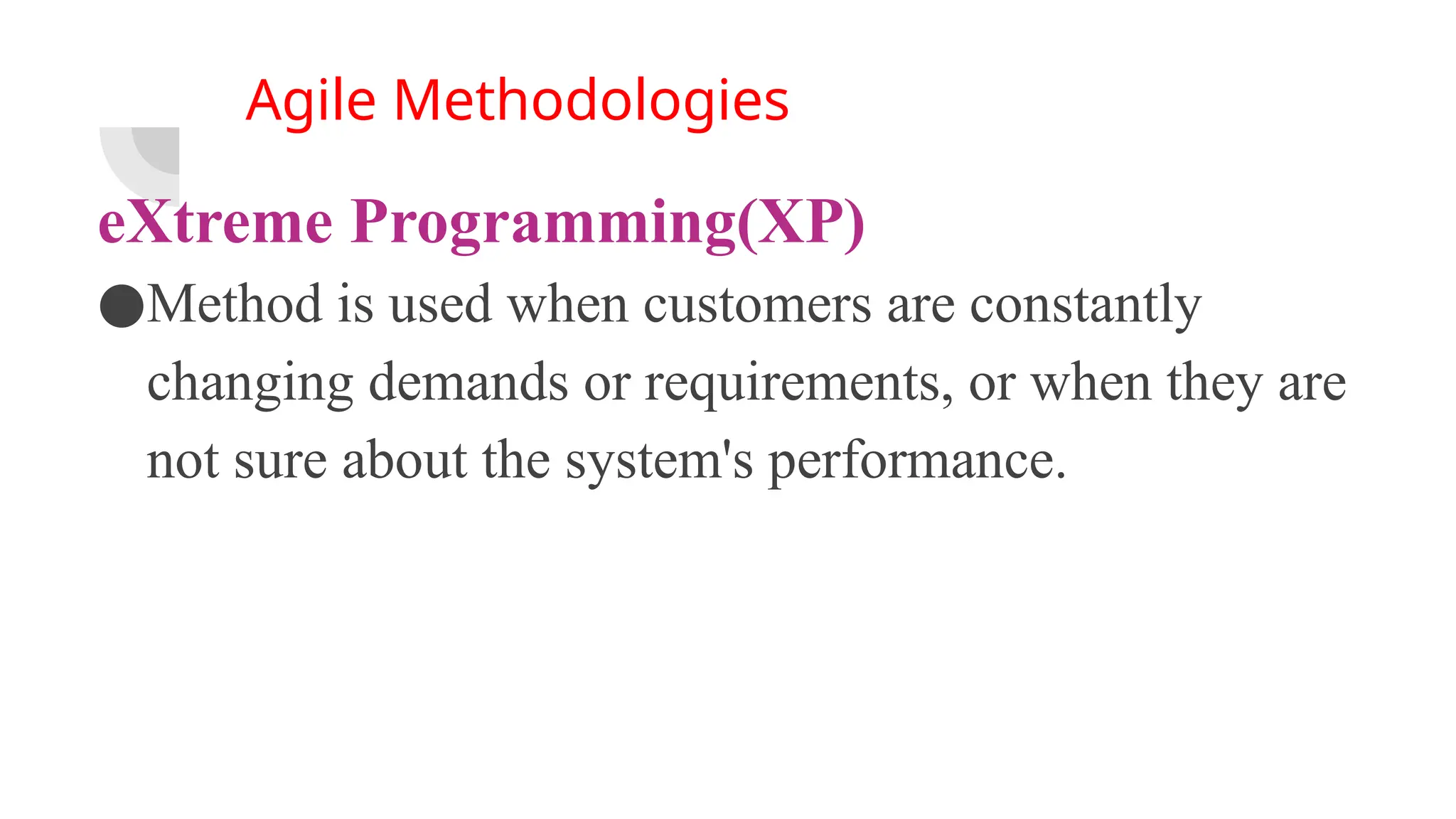 Agile Methodologies

eXtreme Programming(XP)

●Method is used when customers are constantly changing demands or requirements, or when they are not sure about the system's performance.